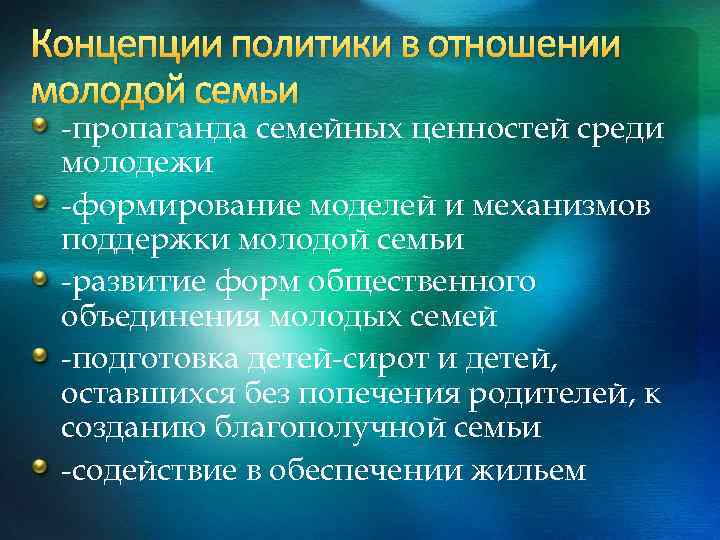 Концепции политики в отношении молодой семьи

-пропаганда семейных ценностей среди молодежи

-формирование моделей и механизмов поддержки молодой семьи

-развитие форм общественного объединения молодых семей

-подготовка детей-сирот и детей, оставшихся без попечения родителей, к созданию благополучной семьи

-содействие в обеспечении жильем